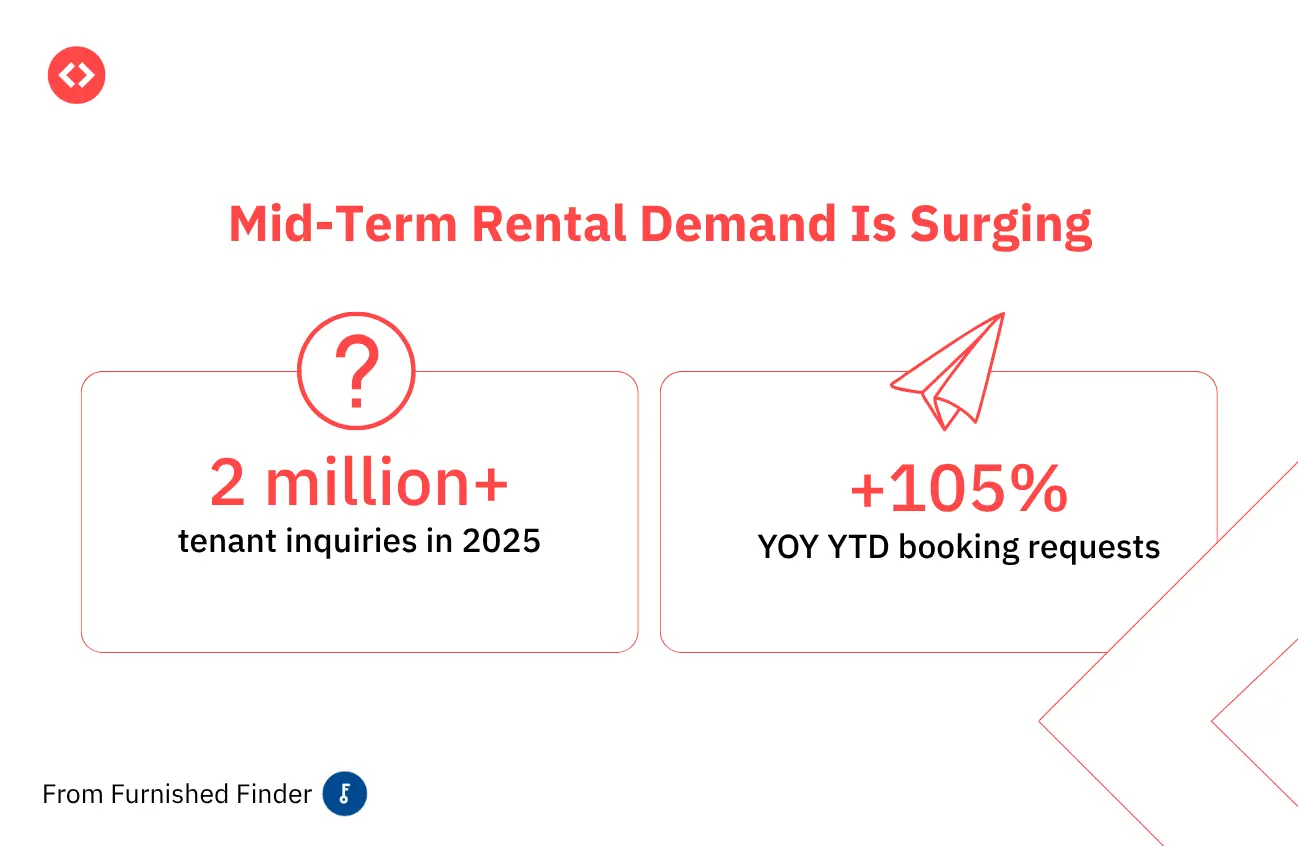 Mid-Term Rental Demand Is Surging

?

2 million+
tenant inquiries in 2025

+105%
YOY YTD booking requests

From Furnished Finder